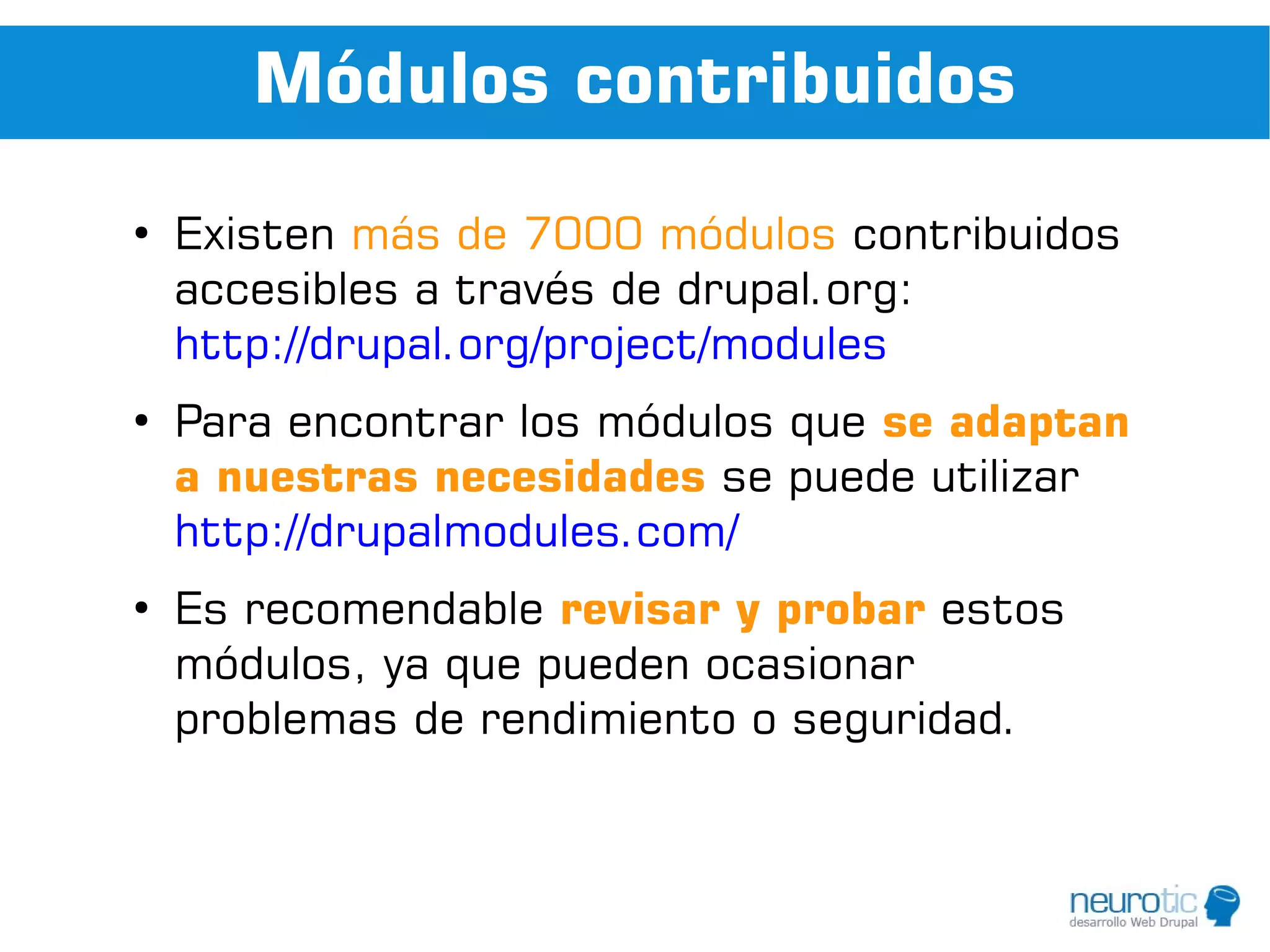 Módulos contribuidos

• Existen más de 7000 módulos contribuidos accesibles a través de drupal.org: http://drupal.org/project/modules

• Para encontrar los módulos que se adaptan a nuestras necesidades se puede utilizar http://drupalmodules.com/

• Es recomendable revisar y probar estos módulos, ya que pueden ocasionar problemas de rendimiento o seguridad.

neurotic
desarrollo Web Drupal